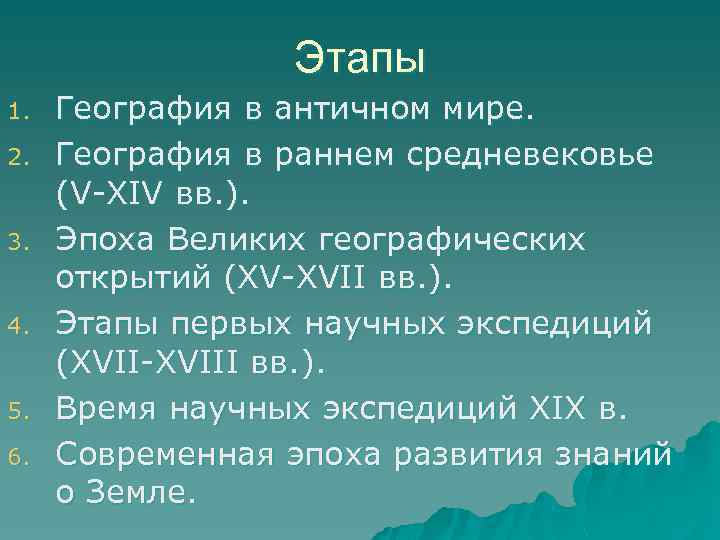 Этапы

1. География в античном мире.
2. География в раннем средневековье (V-XIV вв.).
3. Эпоха Великих географических открытий (XV-XVII вв.).
4. Этапы первых научных экспедиций (XVII-XVIII вв.).
5. Время научных экспедиций XIX в.
6. Современная эпоха развития знаний о Земле.